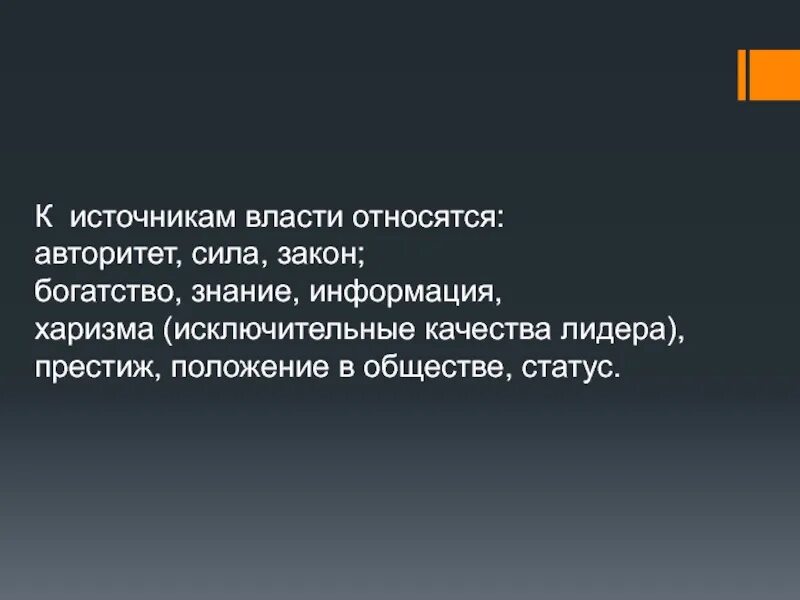 К источникам власти относятся:
авторитет, сила, закон;
богатство, знание, информация,
харизма (исключительные качества лидера),
престиж, положение в обществе, статус.